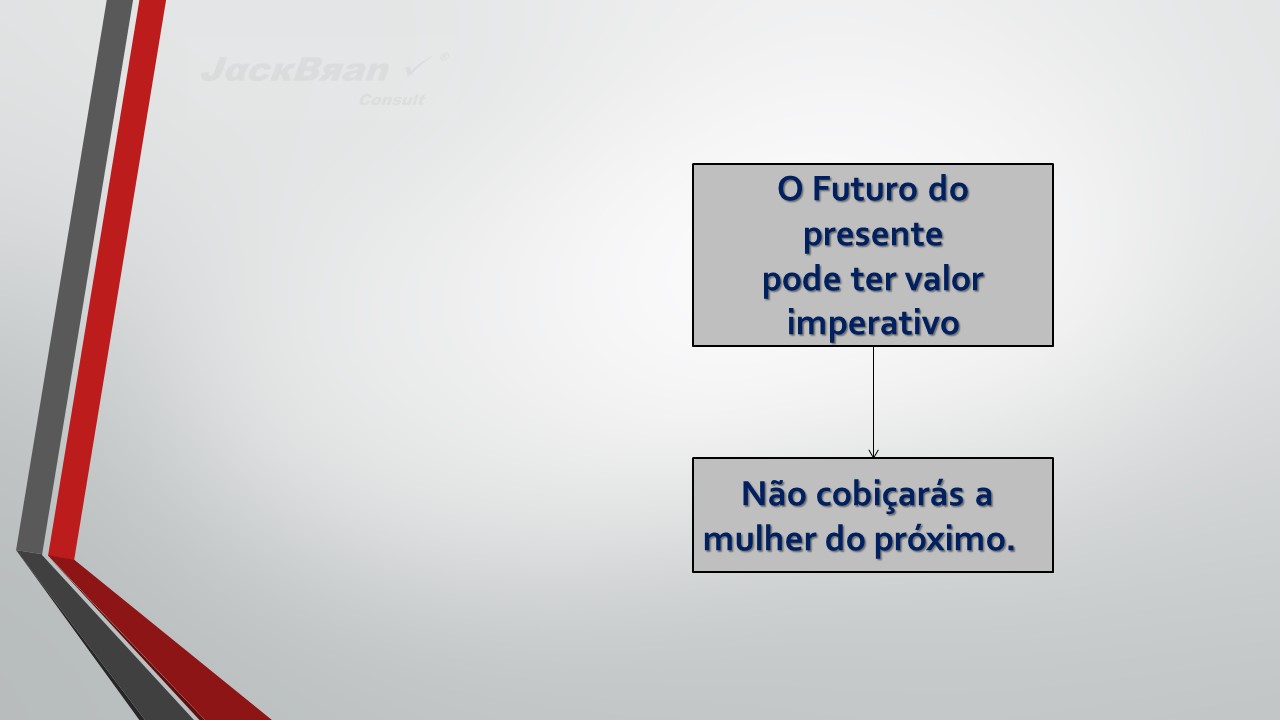 JackBran
Consult

O Futuro do presente pode ter valor imperativo

Não cobiçarás a mulher do próximo.